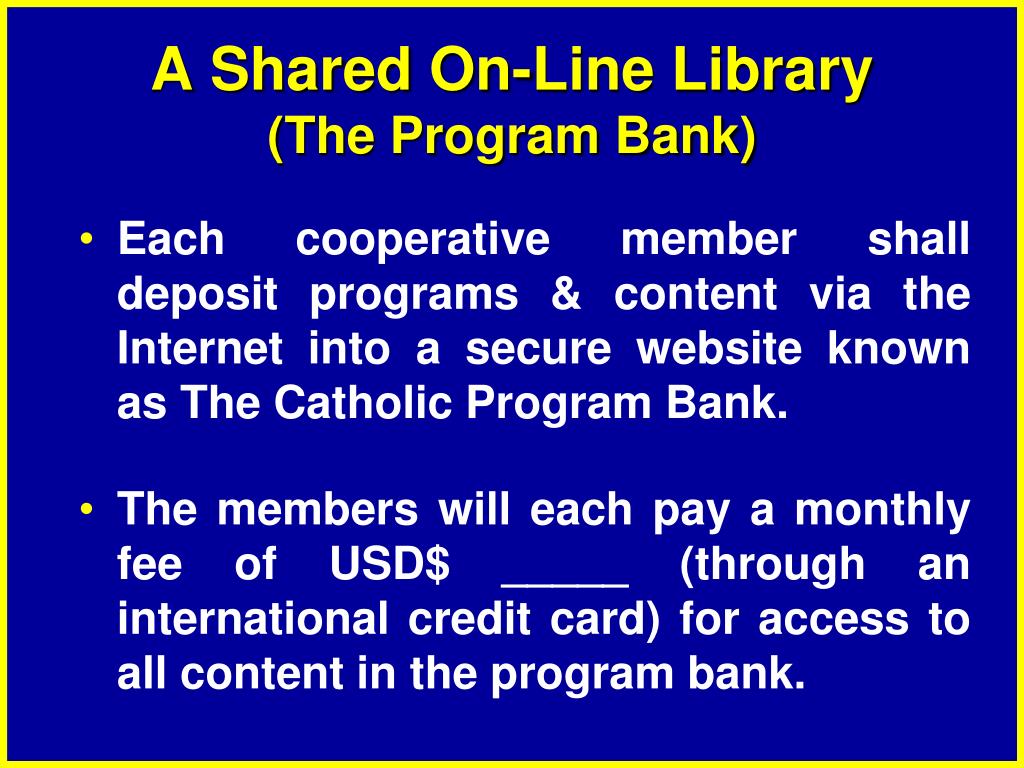 A Shared On-Line Library
(The Program Bank)

• Each cooperative member shall deposit programs & content via the Internet into a secure website known as The Catholic Program Bank.

• The members will each pay a monthly fee of USD$ _____ (through an international credit card) for access to all content in the program bank.